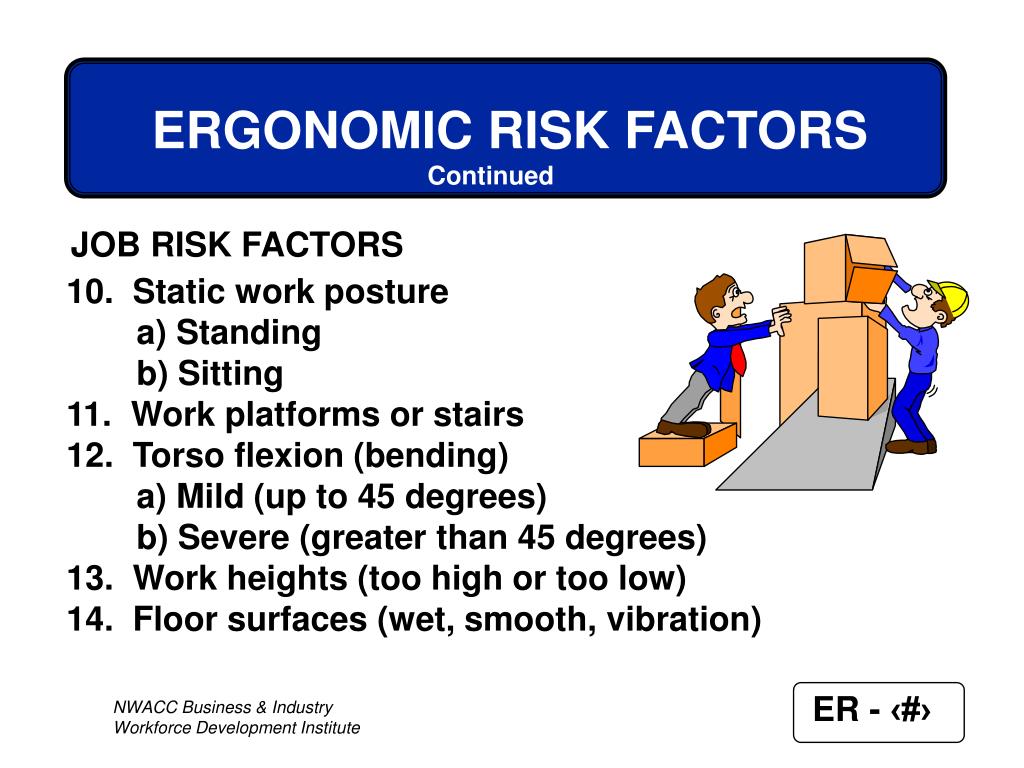 ERGONOMIC RISK FACTORS
Continued

JOB RISK FACTORS
10. Static work posture
a) Standing
b) Sitting
11. Work platforms or stairs
12. Torso flexion (bending)
a) Mild (up to 45 degrees)
b) Severe (greater than 45 degrees)
13. Work heights (too high or too low)
14. Floor surfaces (wet, smooth, vibration)

NWACC Business & Industry
Workforce Development Institute

ER - ‹#›